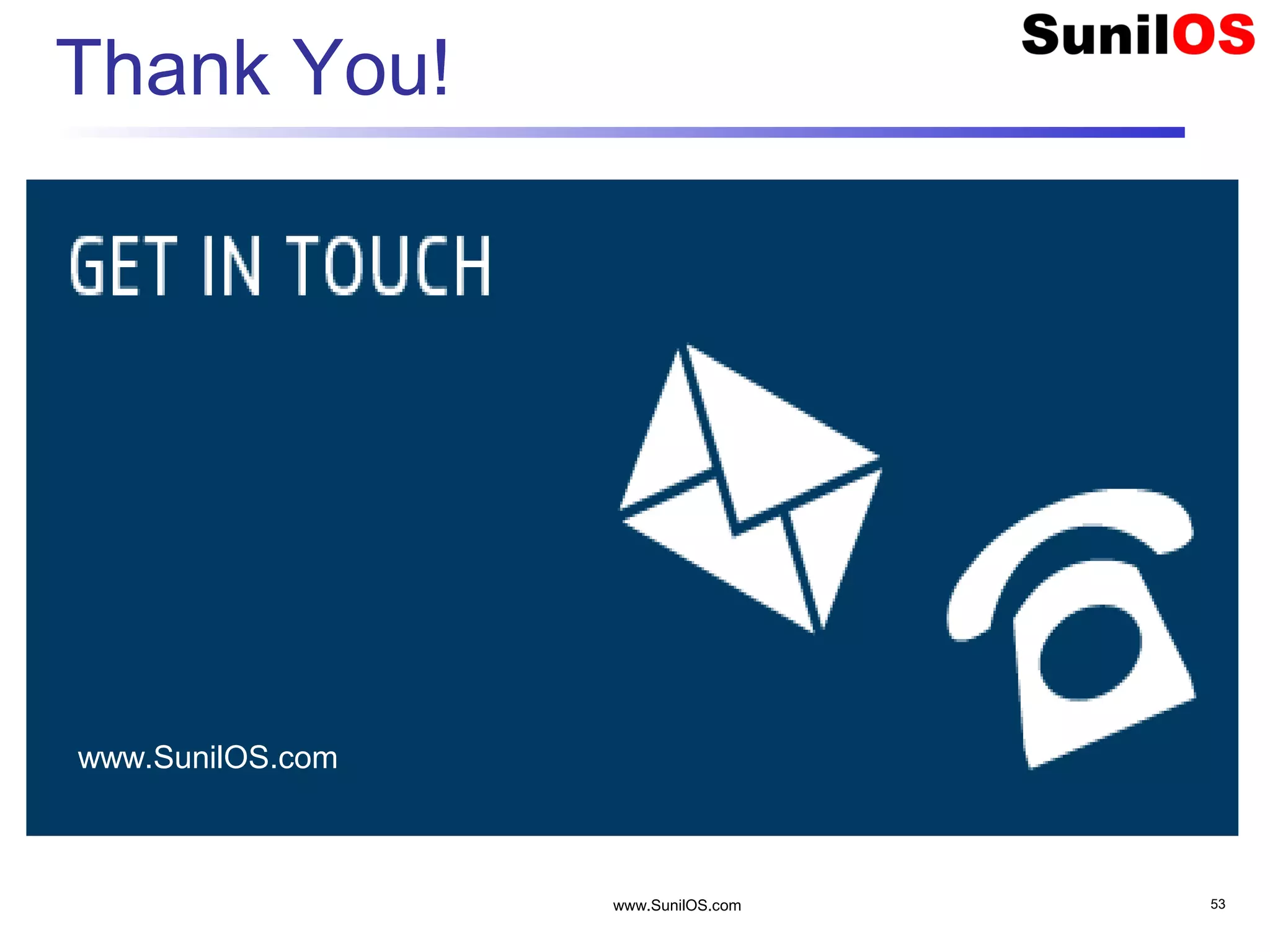 Thank You!

SunilOS

GET IN TOUCH

www.SunilOS.com

www.SunilOS.com

53